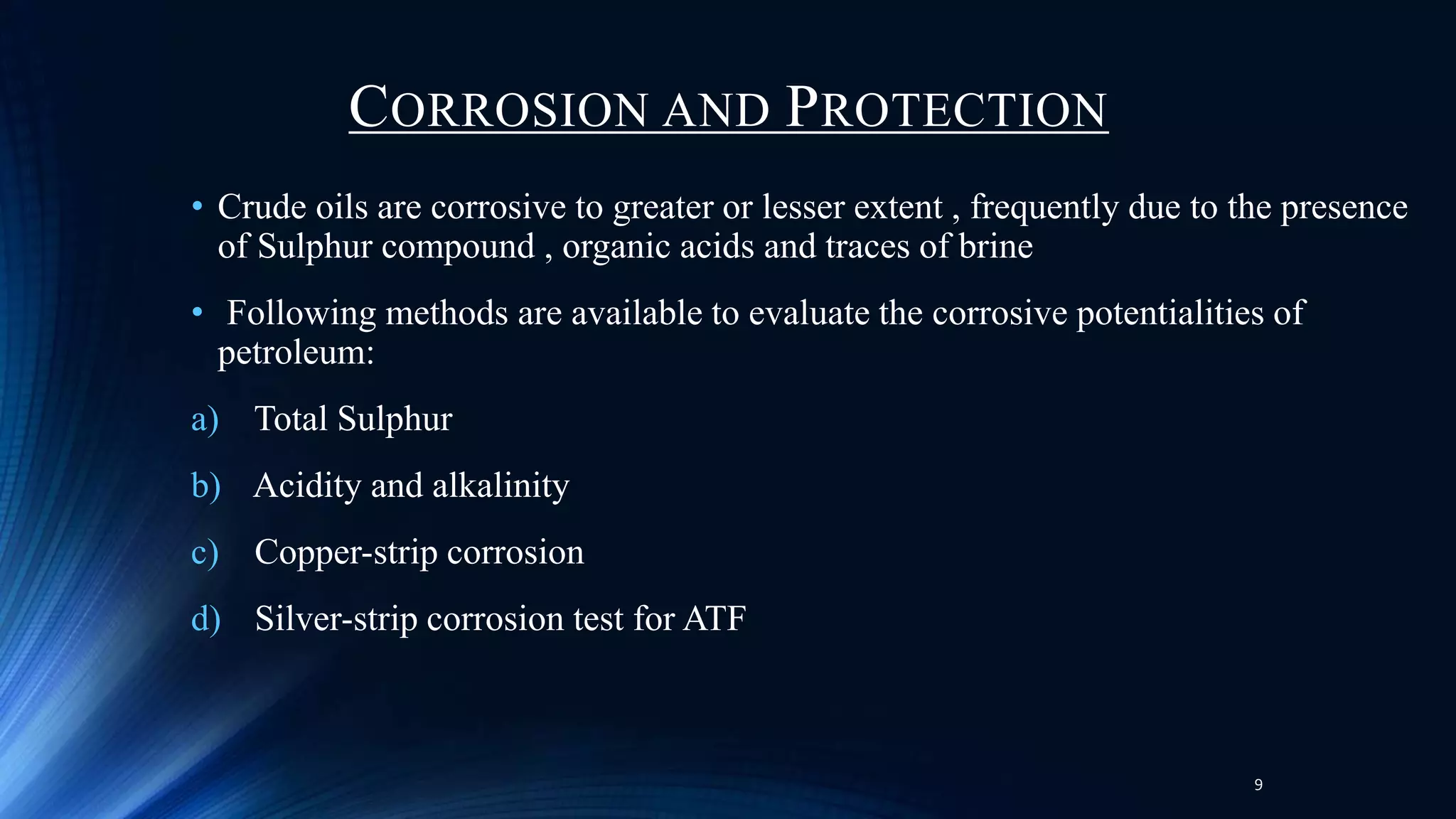 CORROSION AND PROTECTION

• Crude oils are corrosive to greater or lesser extent , frequently due to the presence of Sulphur compound , organic acids and traces of brine

• Following methods are available to evaluate the corrosive potentialities of petroleum:

a) Total Sulphur

b) Acidity and alkalinity

c) Copper-strip corrosion

d) Silver-strip corrosion test for ATF

9